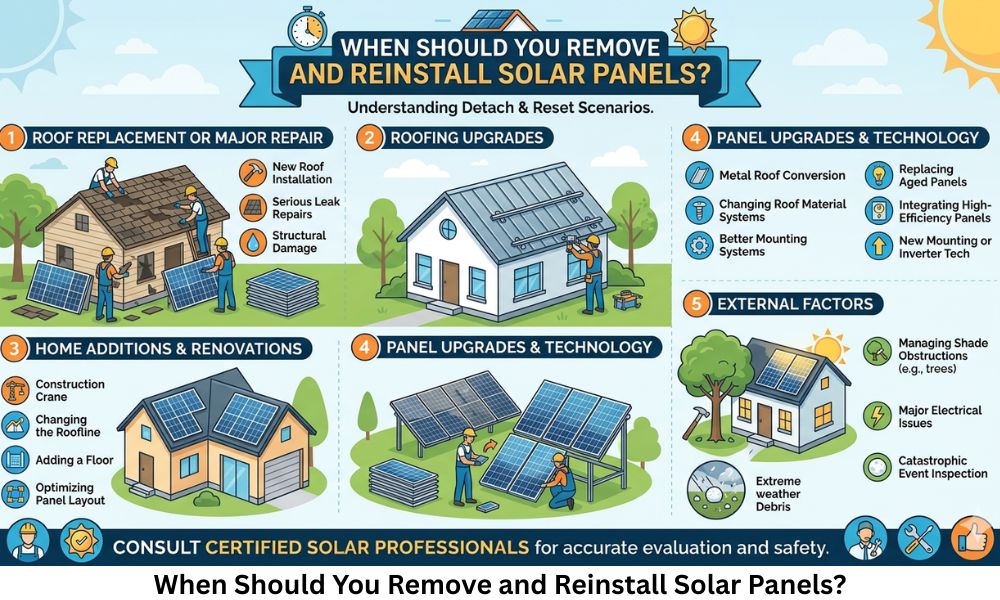 WHEN SHOULD YOU REMOVE AND REINSTALL SOLAR PANELS?

Understanding Detach & Reset Scenarios.

1 ROOF REPLACEMENT OR MAJOR REPAIR

New Roof Installation

Serious Leak Repairs

Structural Damage

2 ROOFING UPGRADES

4 PANEL UPGRADES & TECHNOLOGY

Metal Roof Conversion

Changing Roof Material Systems

Better Mounting Systems

Replacing Aged Panels

Integrating High-Efficiency Panels

New Mounting or Inverter Tech

3 HOME ADDITIONS & RENOVATIONS

Construction Crane

Changing the Roofline

Adding a Floor

Optimizing Panel Layout

4 PANEL UPGRADES & TECHNOLOGY

5 EXTERNAL FACTORS

Managing Shade Obstructions (e.g., trees)

Major Electrical Issues

Catastrophic Event Inspection

Extreme weather Debris

CONSULT CERTIFIED SOLAR PROFESSIONALS for accurate evaluation and safety.

When Should You Remove and Reinstall Solar Panels?